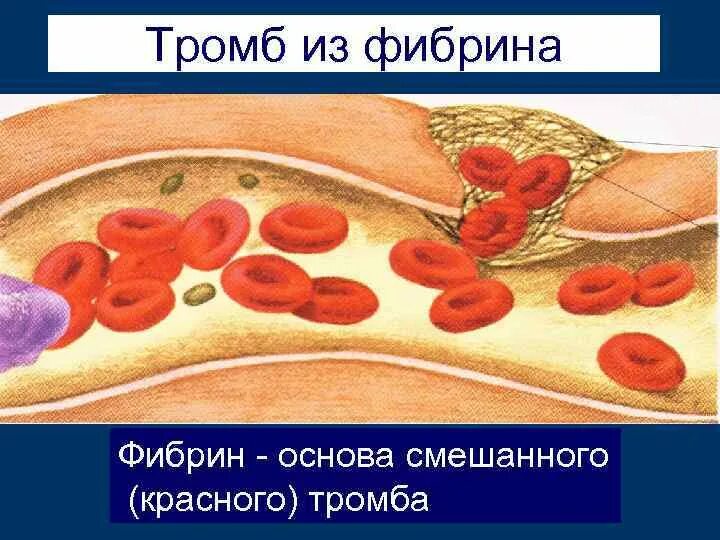 Тромб из фибрина

Фибрин - основа смешанного (красного) тромба